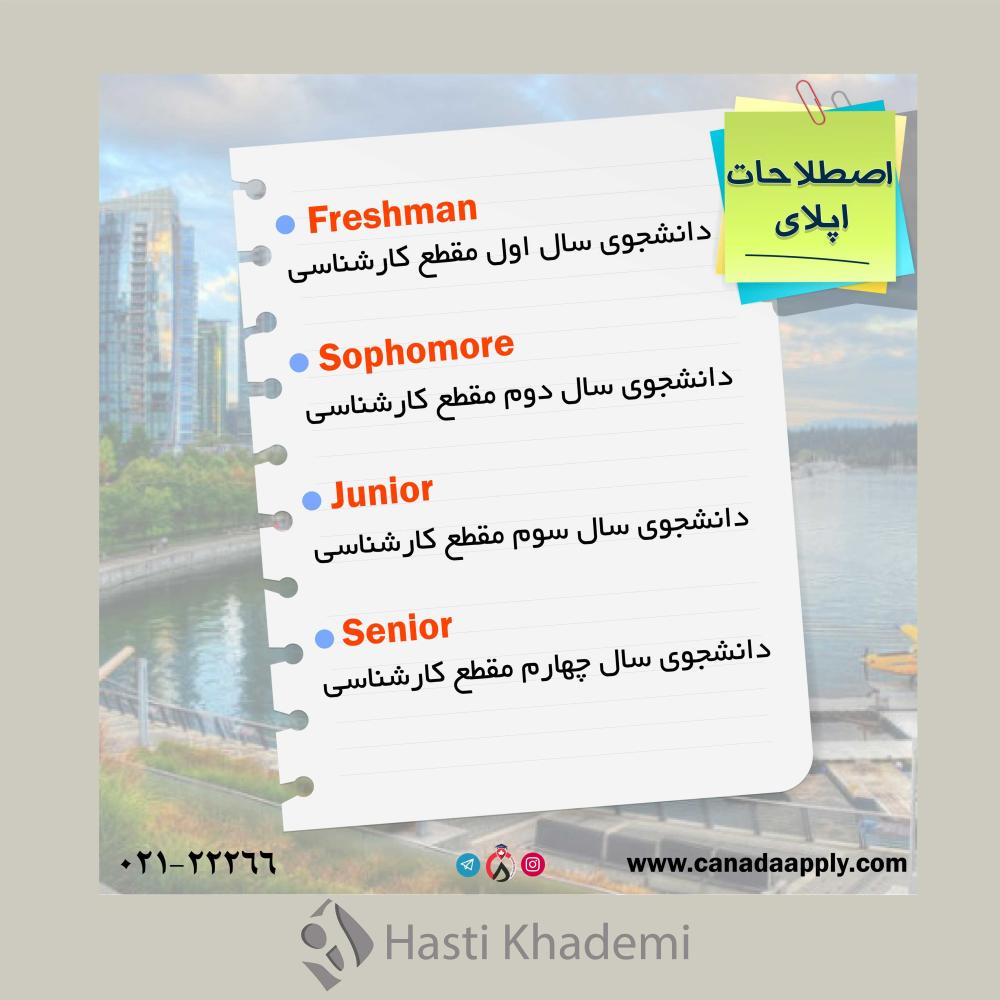 اصطلاحات اپلای

Freshman
دانشجوی سال اول مقطع کارشناسی

Sophomore
دانشجوی سال دوم مقطع کارشناسی

Junior
دانشجوی سال سوم مقطع کارشناسی

Senior
دانشجوی سال چهارم مقطع کارشناسی

۰۲۱-۲۲۲۶۶

www.canadaapply.com

Hasti Khademi